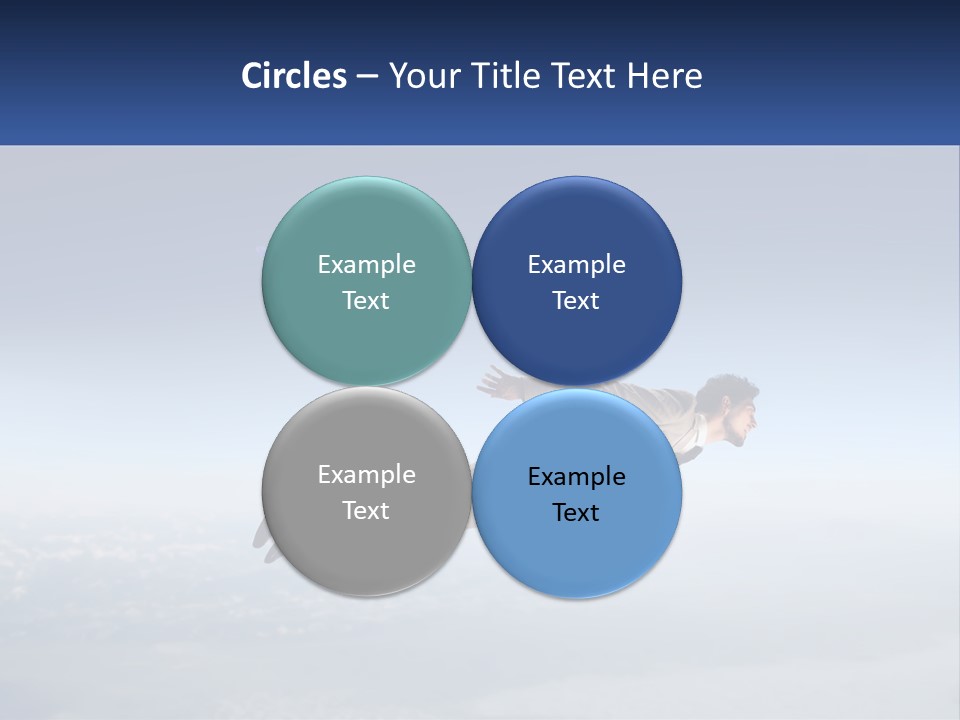 Circles – Your Title Text Here

Example Text

Example Text

Example Text

Example Text